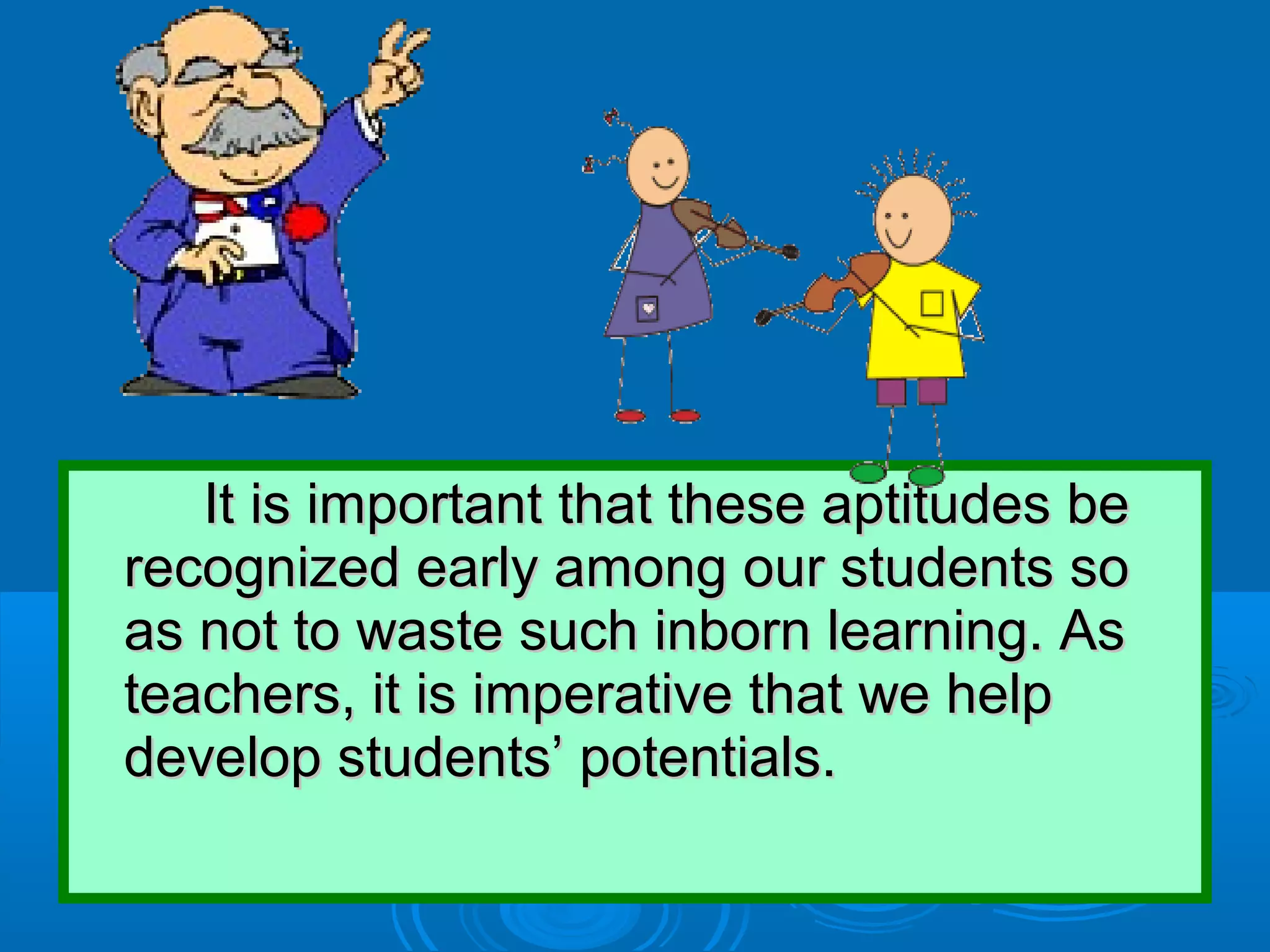 It is important that these aptitudes be recognized early among our students so as not to waste such inborn learning. As teachers, it is imperative that we help develop students’ potentials.